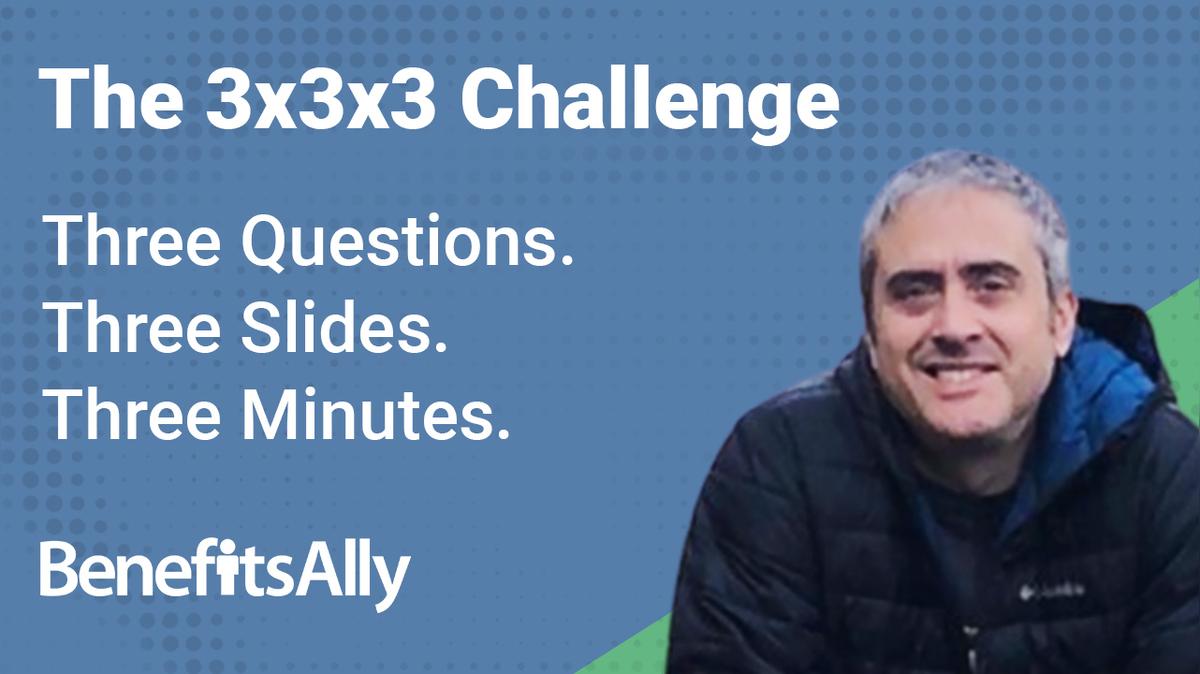 The 3x3x3 Challenge

Three Questions.
Three Slides.
Three Minutes.

BenefitsAlly

Columbia